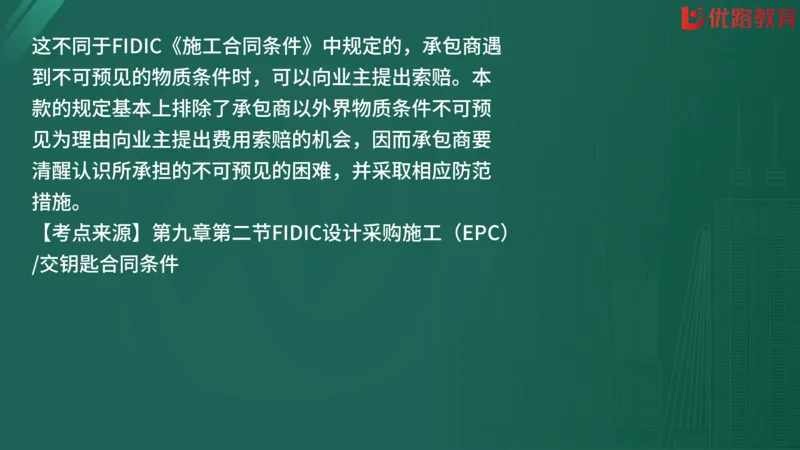 优路教育

这不同于FIDIC《施工合同条件》中规定的，承包商遇到不可预见的物质条件时，可以向业主提出索赔。本款的规定基本上排除了承包商以外界物质条件不可预见为理由向业主提出费用索赔的机会，因而承包商要清醒认识所承担的不可预见的困难，并采取相应防范措施。
【考点来源】第九章第二节FIDIC设计采购施工（EPC）/交钥匙合同条件